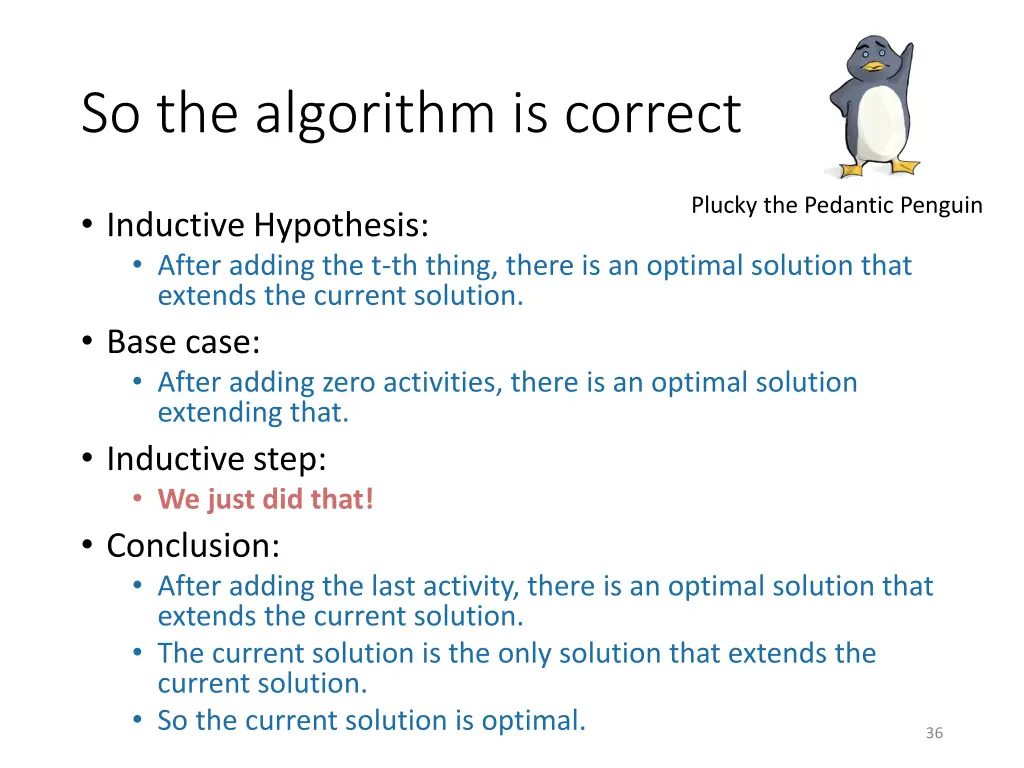 So the algorithm is correct

Plucky the Pedantic Penguin

• Inductive Hypothesis:
 • After adding the t-th thing, there is an optimal solution that extends the current solution.
• Base case:
 • After adding zero activities, there is an optimal solution extending that.
• Inductive step:
 • We just did that!
• Conclusion:
 • After adding the last activity, there is an optimal solution that extends the current solution.
 • The current solution is the only solution that extends the current solution.
 • So the current solution is optimal.

36